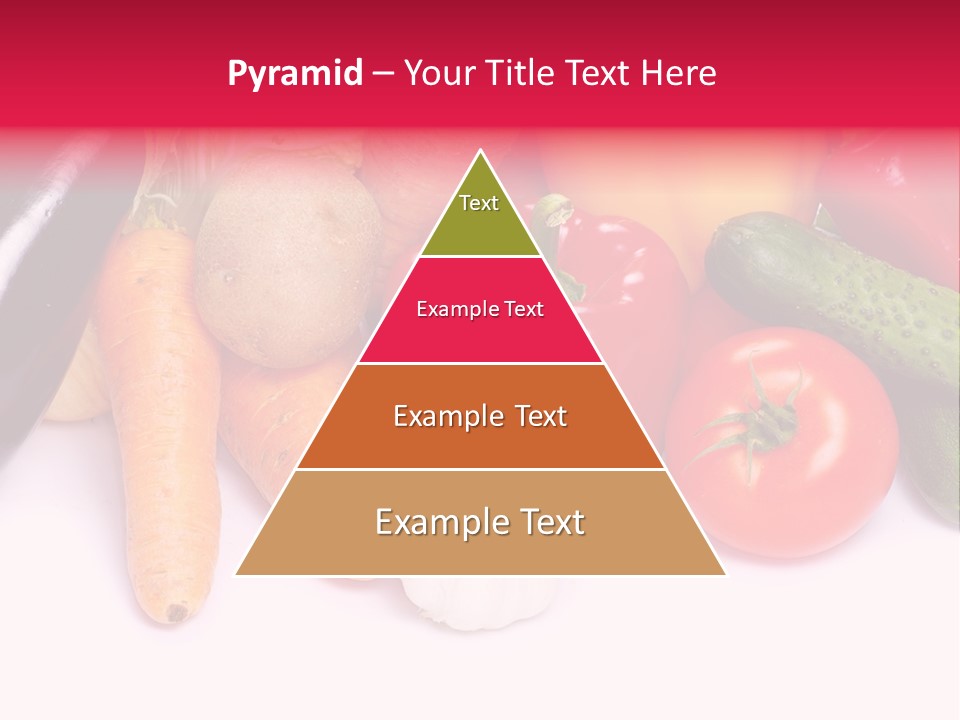 Pyramid – Your Title Text Here

Text

Example Text

Example Text

Example Text